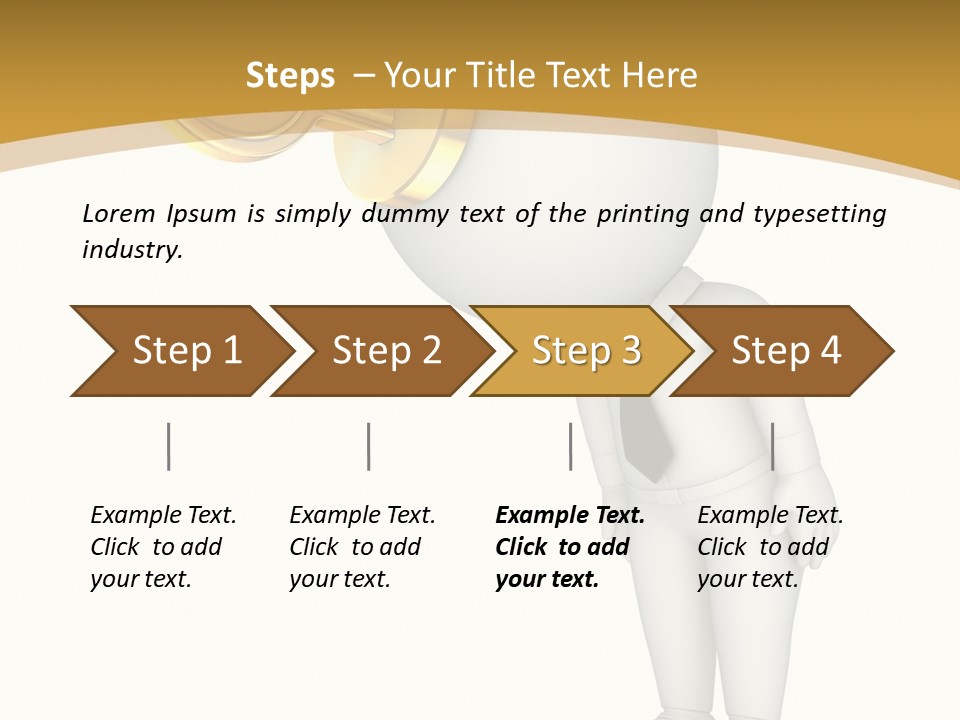 Steps – Your Title Text Here

Lorem Ipsum is simply dummy text of the printing and typesetting industry.

Step 1

Step 2

Step 3

Step 4

Example Text. Click to add your text.

Example Text. Click to add your text.

Example Text. Click to add your text.

Example Text. Click to add your text.